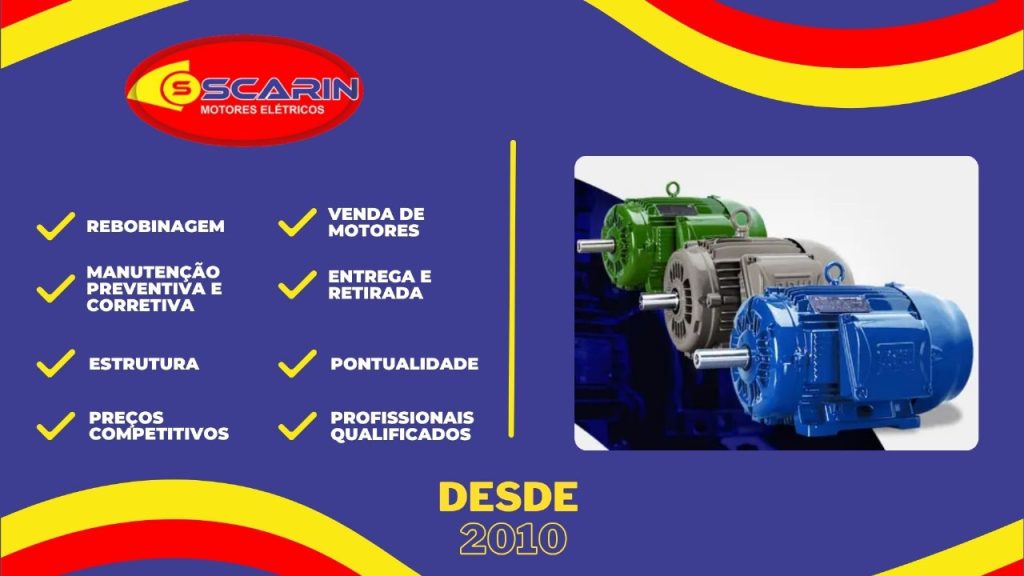 SCARIN
MOTORES ELÉTRICOS

REBOBINAGEM

MANUTENÇÃO PREVENTIVA E CORRETIVA

ESTRUTURA

PREÇOS COMPETITIVOS

VENDA DE MOTORES

ENTREGA E RETIRADA

PONTUALIDADE

PROFISSIONAIS QUALIFICADOS

DESDE
2010